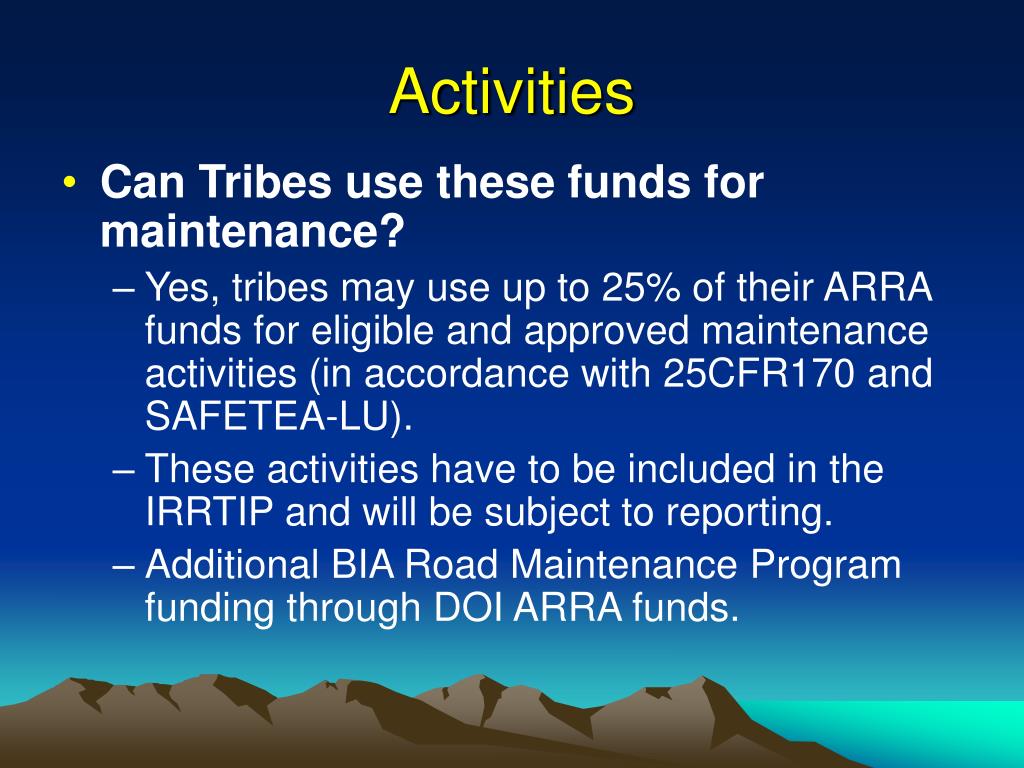 Activities

• Can Tribes use these funds for maintenance?

– Yes, tribes may use up to 25% of their ARRA funds for eligible and approved maintenance activities (in accordance with 25CFR170 and SAFETEA-LU).

– These activities have to be included in the IRRTIP and will be subject to reporting.

– Additional BIA Road Maintenance Program funding through DOI ARRA funds.